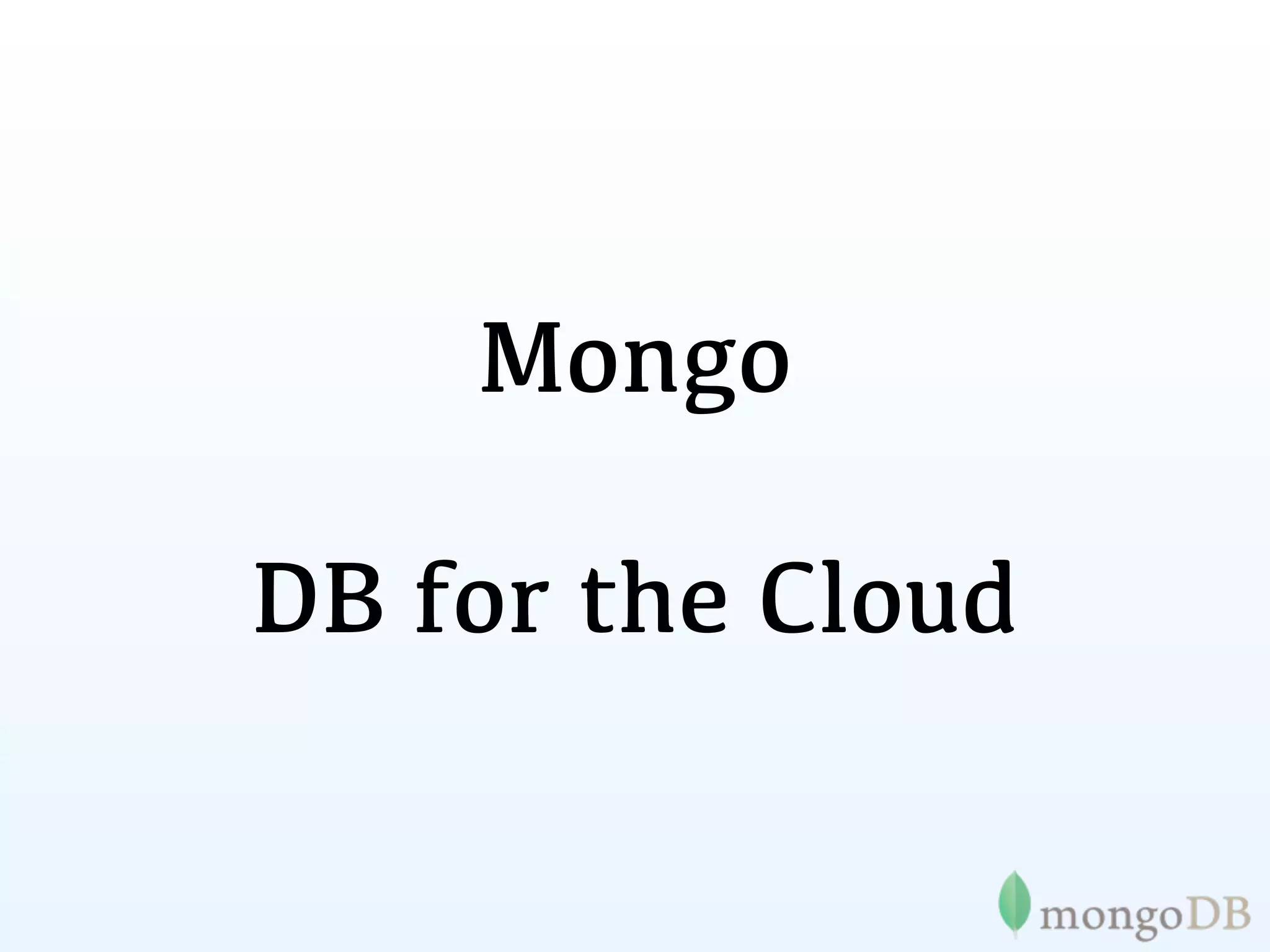 Mongo

DB for the Cloud

mongoDB